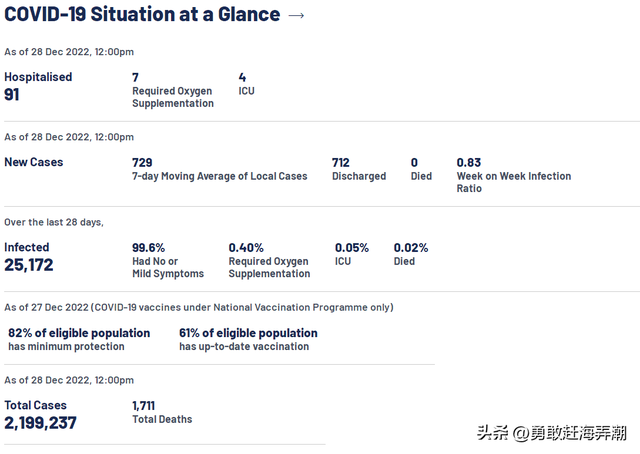 COVID-19 Situation at a Glance →

As of 28 Dec 2022, 12:00pm

Hospitalised
91

7
Required Oxygen Supplementation

4
ICU

As of 28 Dec 2022, 12:00pm

New Cases

729
7-day Moving Average of Local Cases

712
Discharged

0
Died

0.83
Week on Week Infection Ratio

Over the last 28 days,

Infected
25,172

99.6%
Had No or Mild Symptoms

0.40%
Required Oxygen Supplementation

0.05%
ICU

0.02%
Died

As of 27 Dec 2022 (COVID-19 vaccines under National Vaccination Programme only)

82% of eligible population
has minimum protection

61% of eligible population
has up-to-date vaccination

As of 28 Dec 2022, 12:00pm

Total Cases
2,199,237

1,711
Total Deaths

头条 @勇敢赶海弄潮